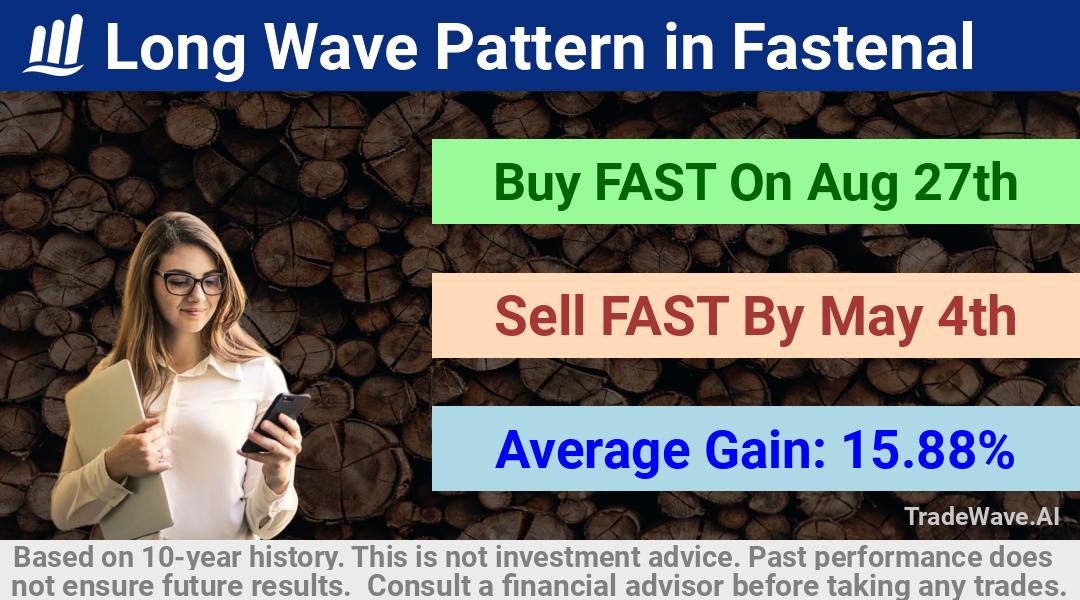 Long Wave Pattern in Fastenal

Buy FAST On Aug 27th

Sell FAST By May 4th

Average Gain: 15.88%

TradeWave.AI

Based on 10-year history. This is not investment advice. Past performance does not ensure future results. Consult a financial advisor before taking any trades.